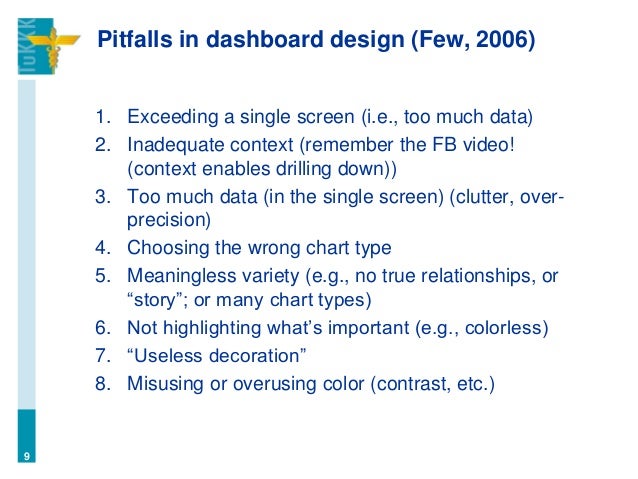 TuKKK

Pitfalls in dashboard design (Few, 2006)

1. Exceeding a single screen (i.e., too much data)
2. Inadequate context (remember the FB video! (context enables drilling down))
3. Too much data (in the single screen) (clutter, over-precision)
4. Choosing the wrong chart type
5. Meaningless variety (e.g., no true relationships, or “story”; or many chart types)
6. Not highlighting what’s important (e.g., colorless)
7. “Useless decoration”
8. Misusing or overusing color (contrast, etc.)

9